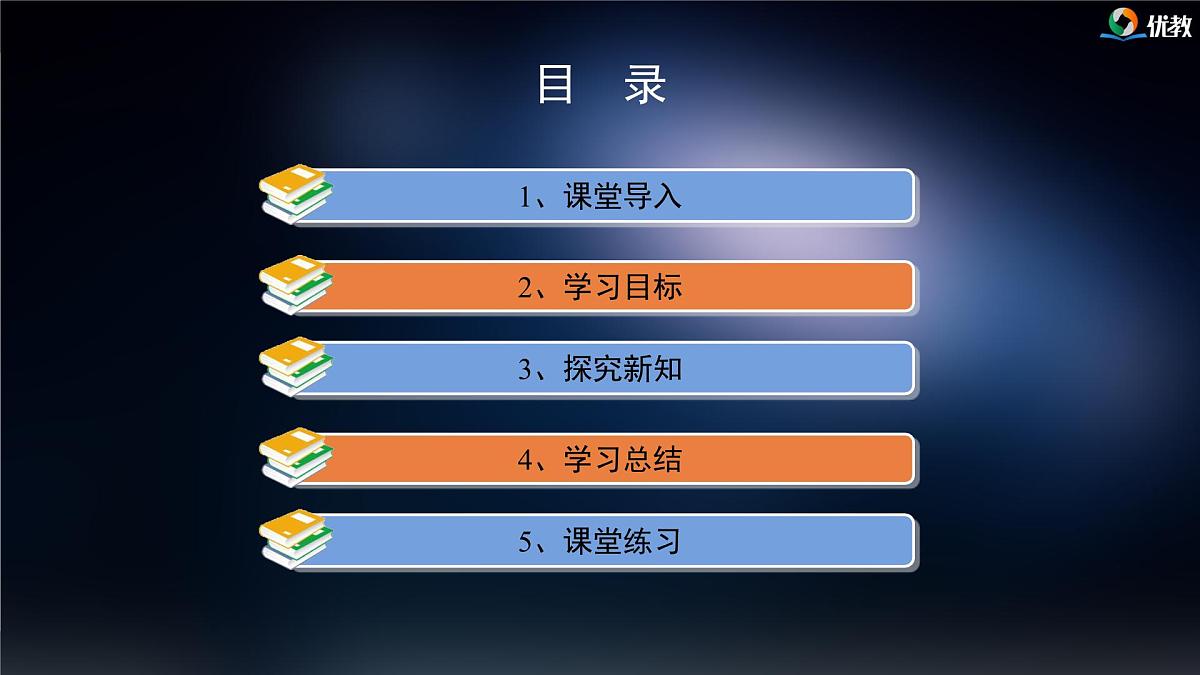 优教

目　录

1、课堂导入

2、学习目标

3、探究新知

4、学习总结

5、课堂练习